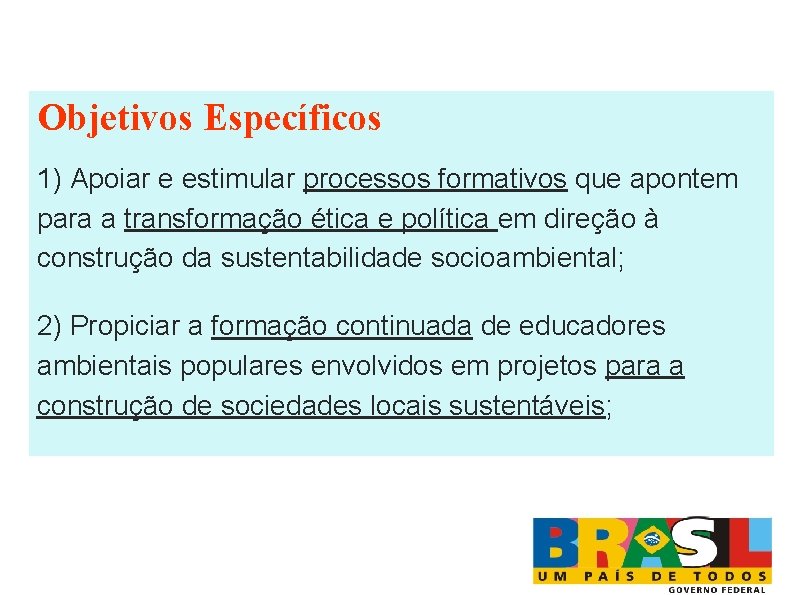 Objetivos Específicos

1) Apoiar e estimular processos formativos que apontem para a transformação ética e política em direção à construção da sustentabilidade socioambiental;

2) Propiciar a formação continuada de educadores ambientais populares envolvidos em projetos para a construção de sociedades locais sustentáveis;

BRASIL
UM PAÍS DE TODOS
GOVERNO FEDERAL